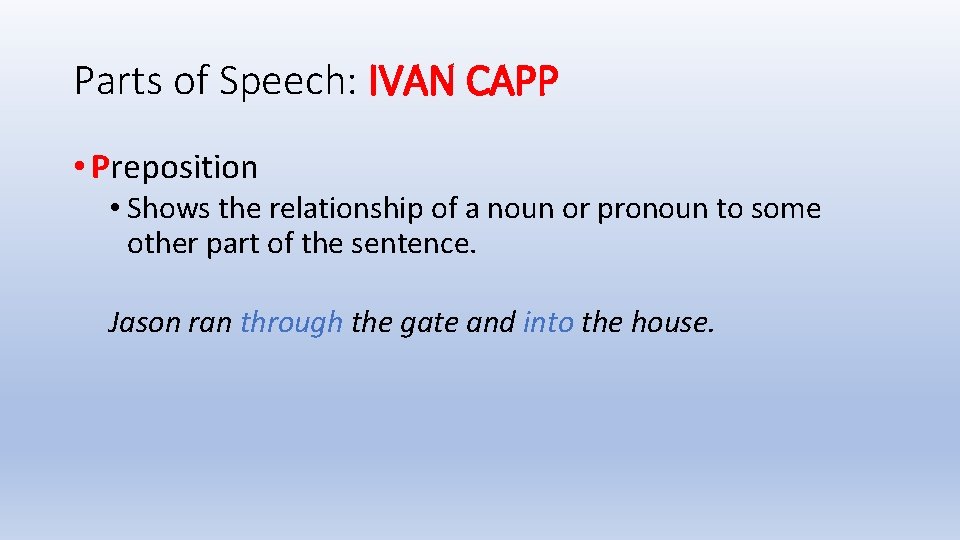 Parts of Speech: IVAN CAPP

• Preposition

• Shows the relationship of a noun or pronoun to some other part of the sentence.

Jason ran through the gate and into the house.